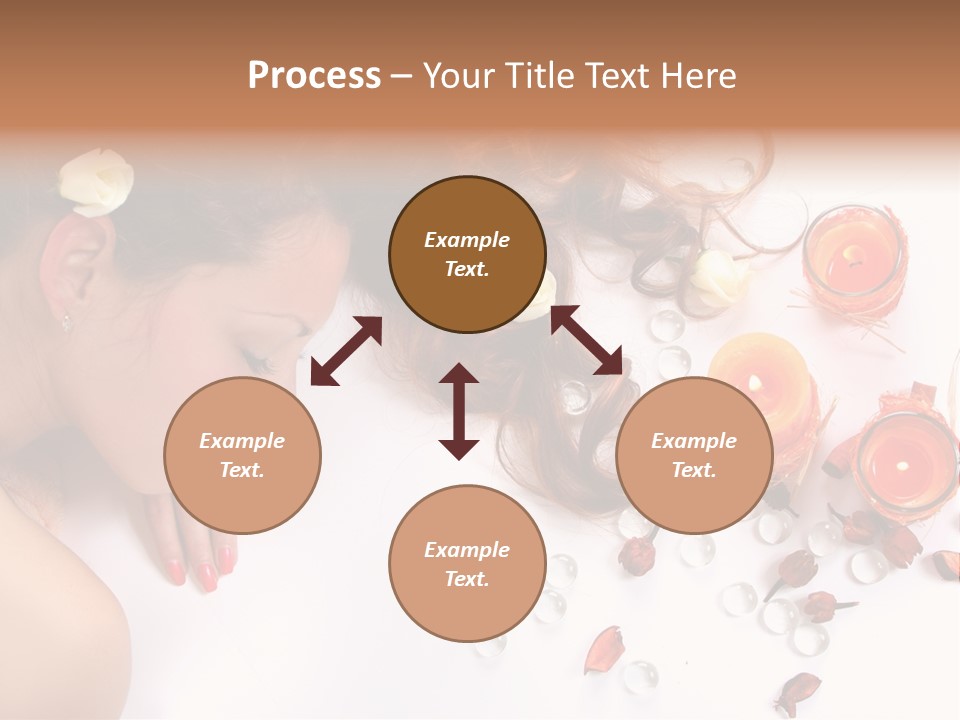 Process – Your Title Text Here

Example Text.

Example Text.

Example Text.

Example Text.